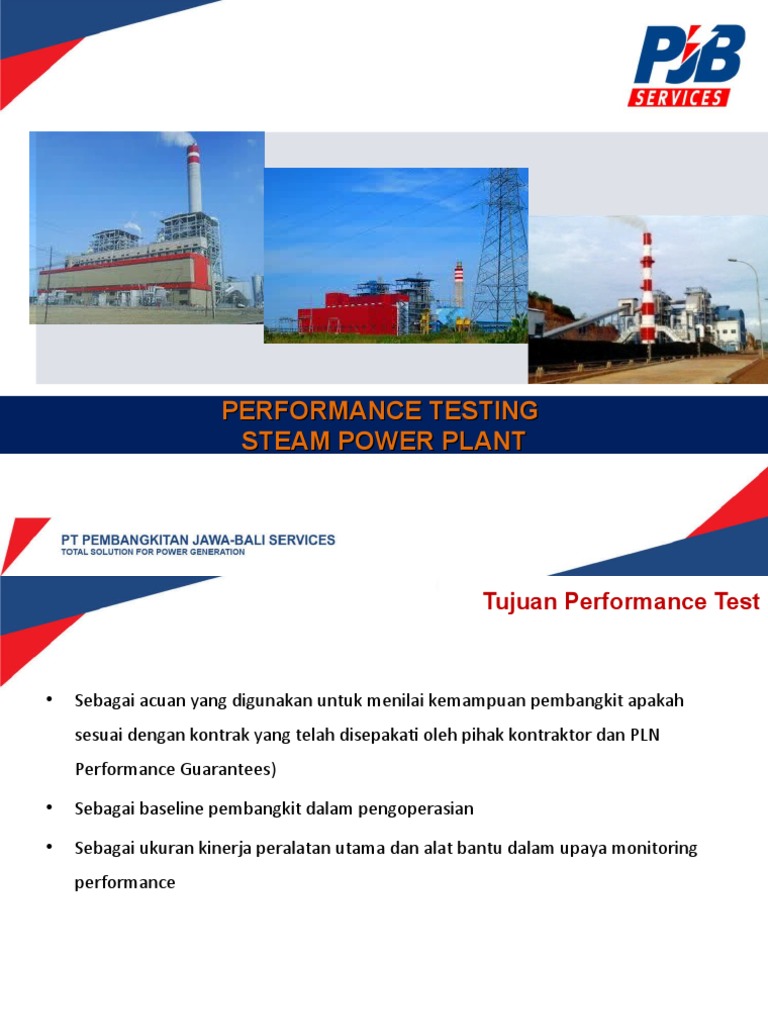 PJB SERVICES

PERFORMANCE TESTING
STEAM POWER PLANT

PT PEMBANGKITAN JAWA-BALI SERVICES
TOTAL SOLUTION FOR POWER GENERATION

Tujuan Performance Test

• Sebagai acuan yang digunakan untuk menilai kemampuan pembangkit apakah sesuai dengan kontrak yang telah disepakati oleh pihak kontraktor dan PLN Performance Guarantees)

• Sebagai baseline pembangkit dalam pengoperasian

• Sebagai ukuran kinerja peralatan utama dan alat bantu dalam upaya monitoring performance